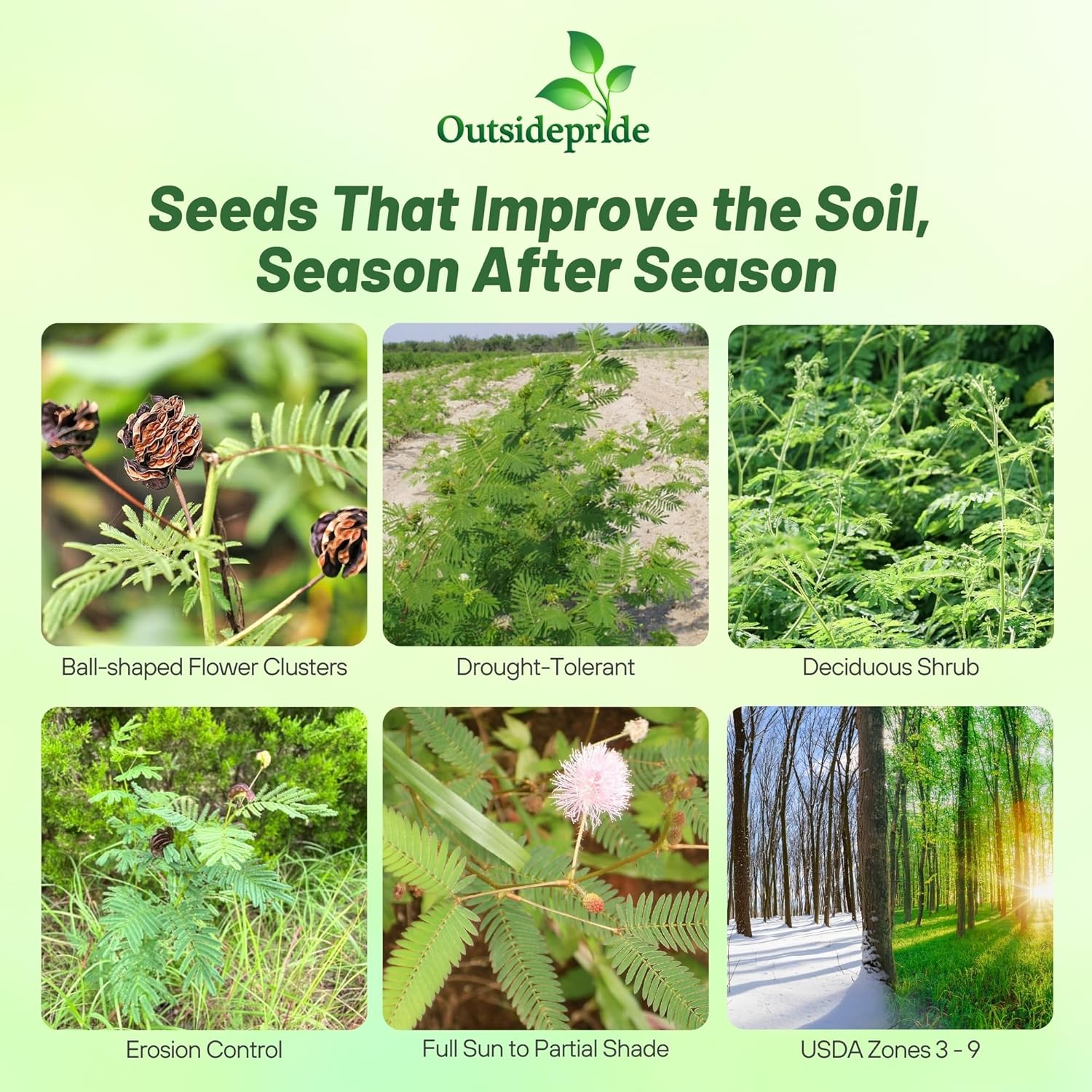 Outsidepride

Seeds That Improve the Soil, Season After Season

Ball-shaped Flower Clusters

Drought-Tolerant

Deciduous Shrub

Erosion Control

Full Sun to Partial Shade

USDA Zones 3 - 9